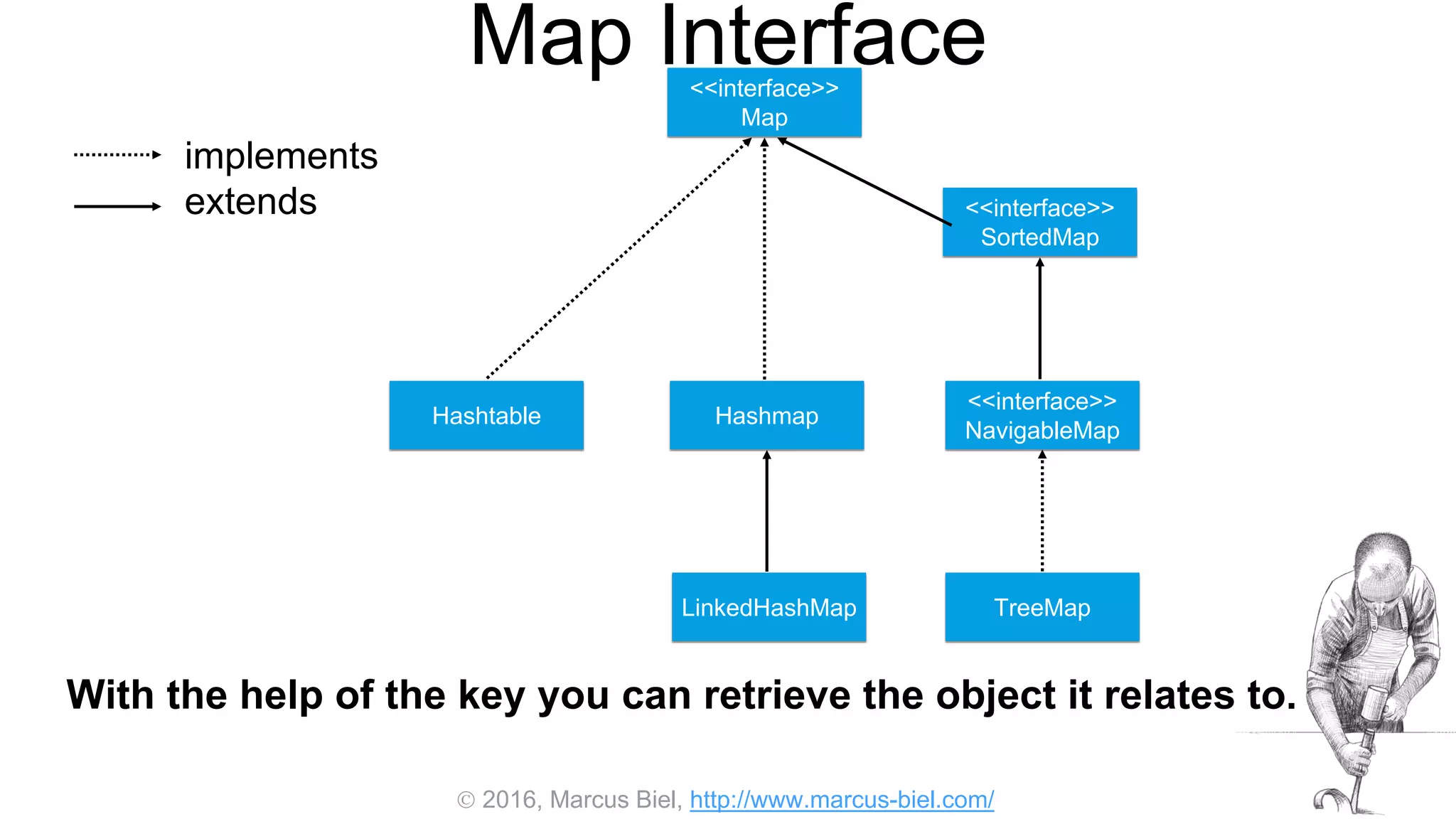 Map Interface

implements
extends

<<interface>>
Map

<<interface>>
SortedMap

Hashtable

Hashmap

<<interface>>
NavigableMap

LinkedHashMap

TreeMap

With the help of the key you can retrieve the object it relates to.

© 2016, Marcus Biel, http://www.marcus-biel.com/